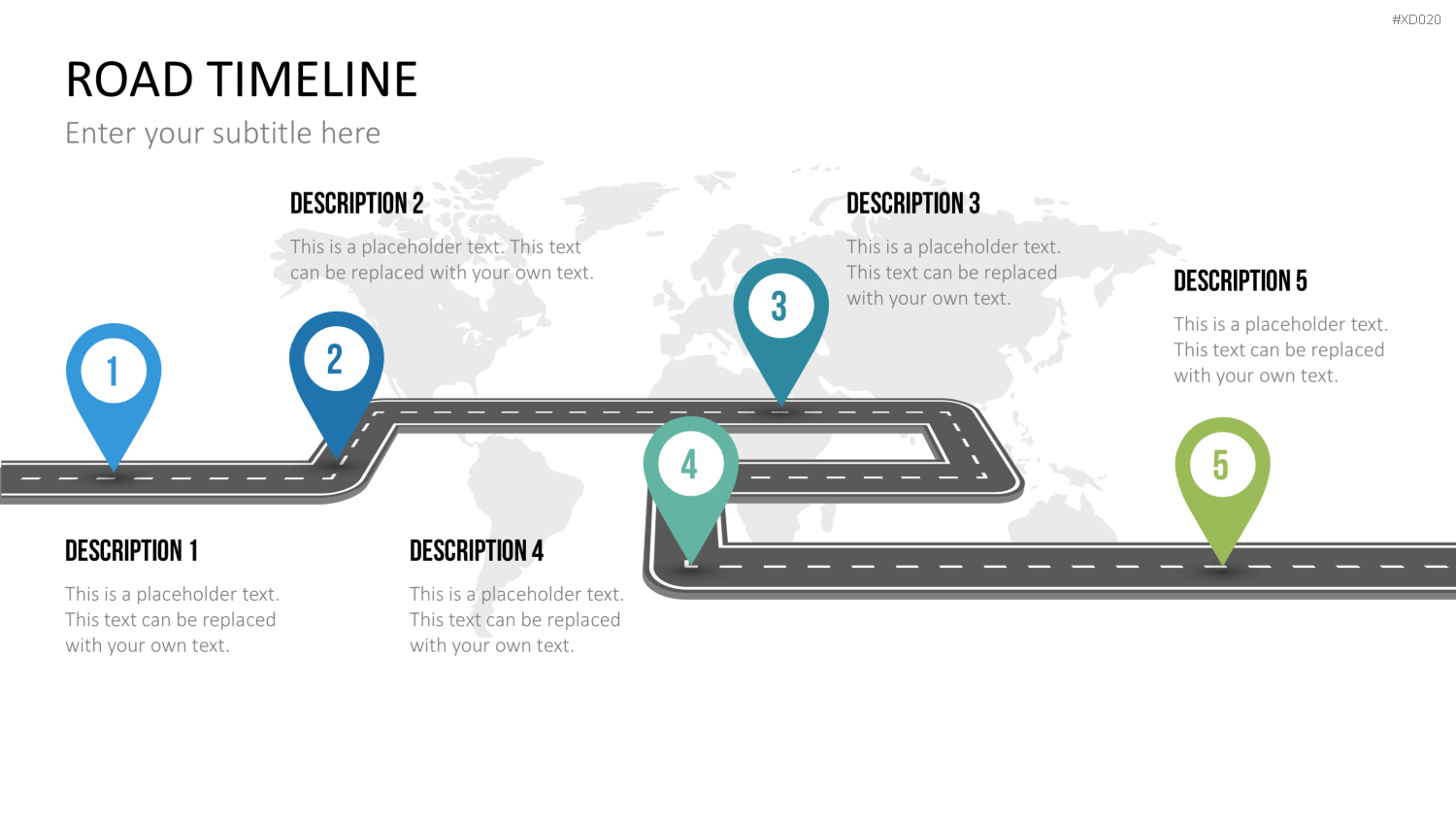 #XD020

ROAD TIMELINE

Enter your subtitle here

DESCRIPTION 2

This is a placeholder text. This text can be replaced with your own text.

DESCRIPTION 3

This is a placeholder text. This text can be replaced with your own text.

DESCRIPTION 5

This is a placeholder text. This text can be replaced with your own text.

1

2

3

4

5

DESCRIPTION 1

This is a placeholder text. This text can be replaced with your own text.

DESCRIPTION 4

This is a placeholder text. This text can be replaced with your own text.